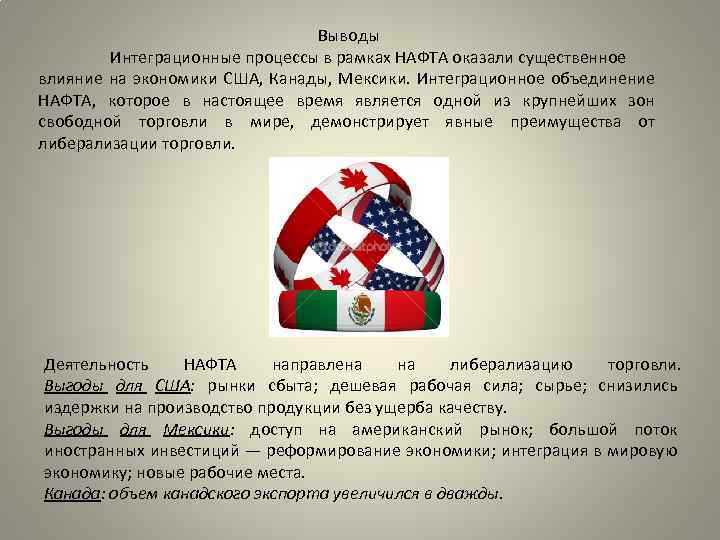 Выводы

Интеграционные процессы в рамках НАФТА оказали существенное влияние на экономики США, Канады, Мексики. Интеграционное объединение НАФТА, которое в настоящее время является одной из крупнейших зон свободной торговли в мире, демонстрирует явные преимущества от либерализации торговли.

Деятельность НАФТА направлена на либерализацию торговли. Выгоды для США: рынки сбыта; дешевая рабочая сила; сырье; снизились издержки на производство продукции без ущерба качеству.

Выгоды для Мексики: доступ на американский рынок; большой поток иностранных инвестиций — реформирование экономики; интеграция в мировую экономику; новые рабочие места.

Канада: объем канадского экспорта увеличился в дважды.